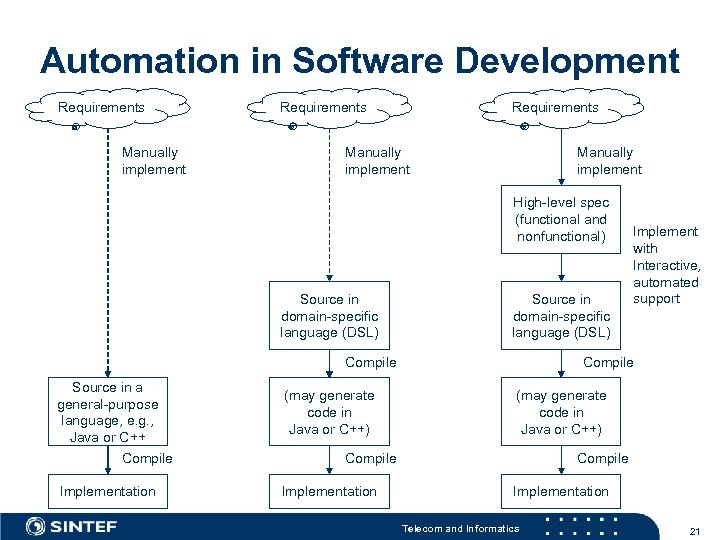 Automation in Software Development

Requirements

Manually implement

Source in a general-purpose language, e.g., Java or C++

Compile

Implementation

Requirements

Manually implement

Source in domain-specific language (DSL)

Compile

(may generate code in Java or C++)

Compile

Implementation

Requirements

Manually implement

High-level spec (functional and nonfunctional)

Implement with Interactive, automated support

Source in domain-specific language (DSL)

Compile

(may generate code in Java or C++)

Compile

Implementation

SINTEF

Telecom and Informatics

21